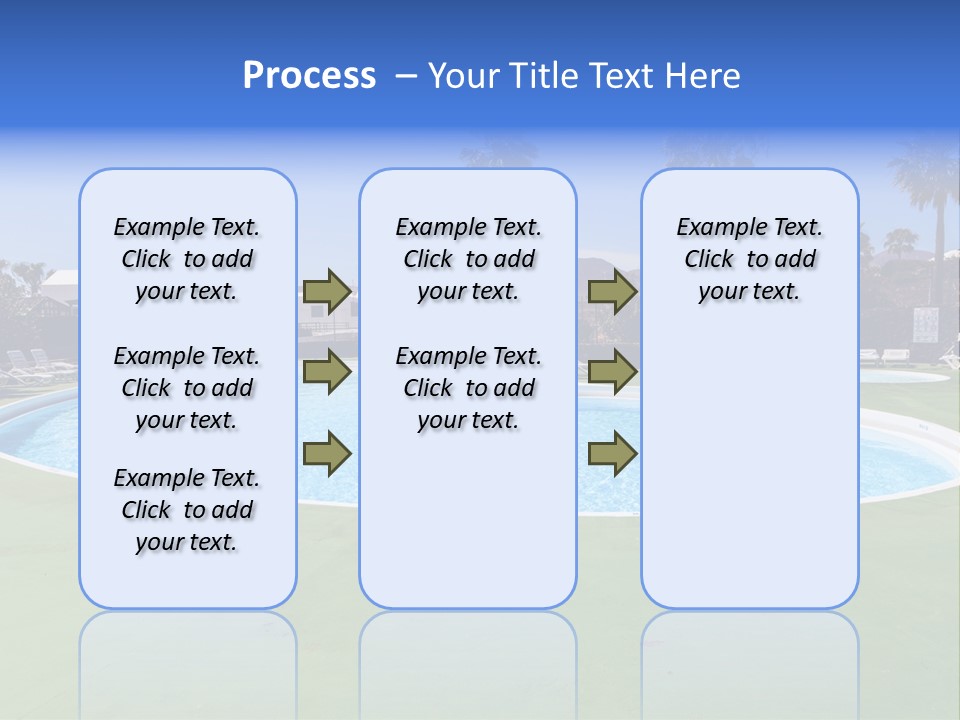 Process – Your Title Text Here

Example Text. Click to add your text.

Example Text. Click to add your text.

Example Text. Click to add your text.

Example Text. Click to add your text.

Example Text. Click to add your text.

Example Text. Click to add your text.